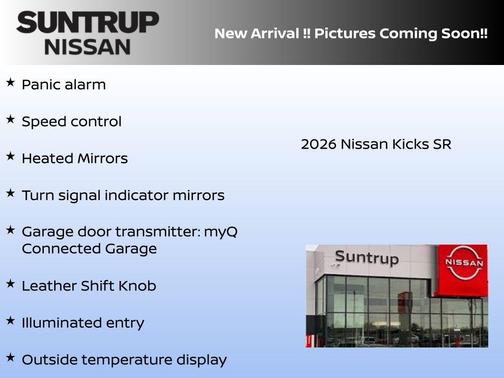 SUNTRUP NISSAN

New Arrival !! Pictures Coming Soon!!

★ Panic alarm

★ Speed control

★ Heated Mirrors

★ Turn signal indicator mirrors

★ Garage door transmitter: myQ Connected Garage

★ Leather Shift Knob

★ Illuminated entry

★ Outside temperature display

2026 Nissan Kicks SR

Suntrup

NISSAN